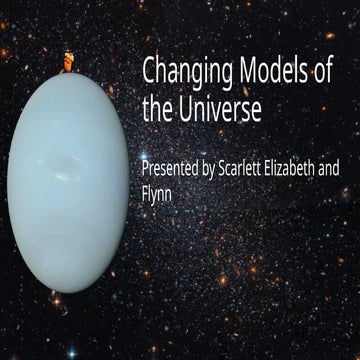 Changing Models of the Universe

Presented by Scarlett Elizabeth and Flynn